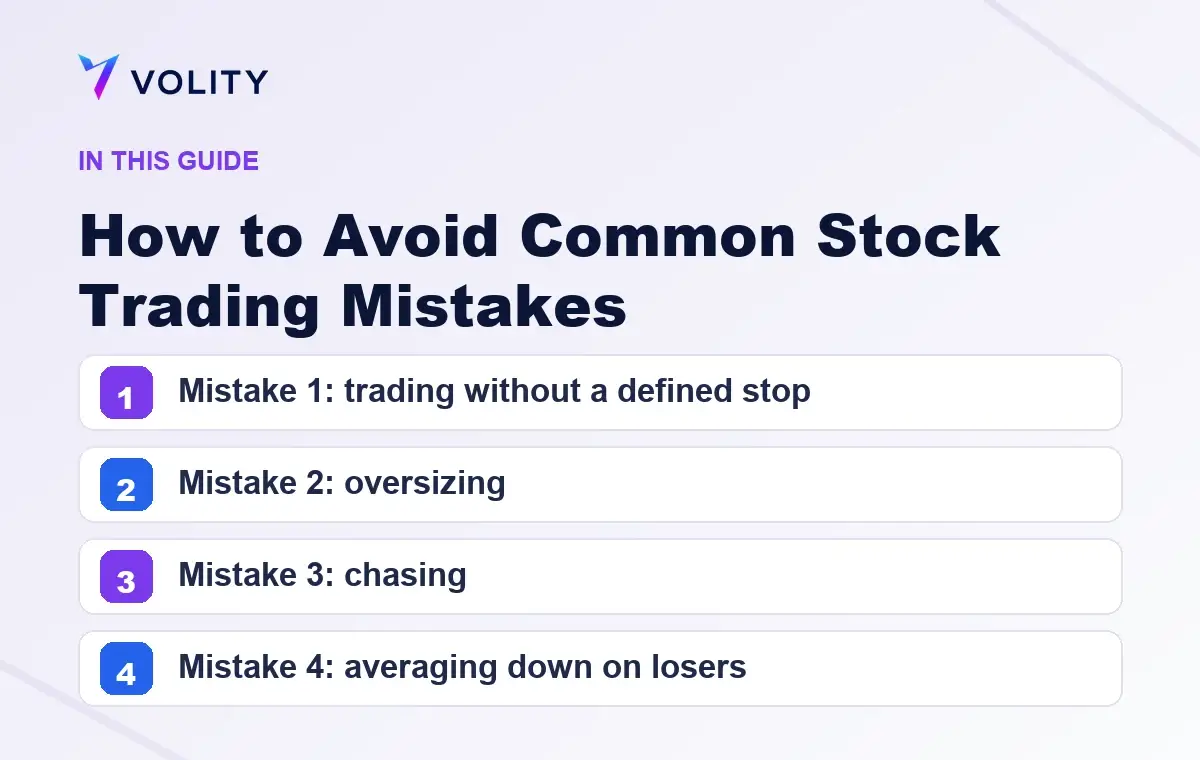 VOLITY

IN THIS GUIDE

How to Avoid Common Stock Trading Mistakes

1 Mistake 1: trading without a defined stop

2 Mistake 2: oversizing

3 Mistake 3: chasing

4 Mistake 4: averaging down on losers